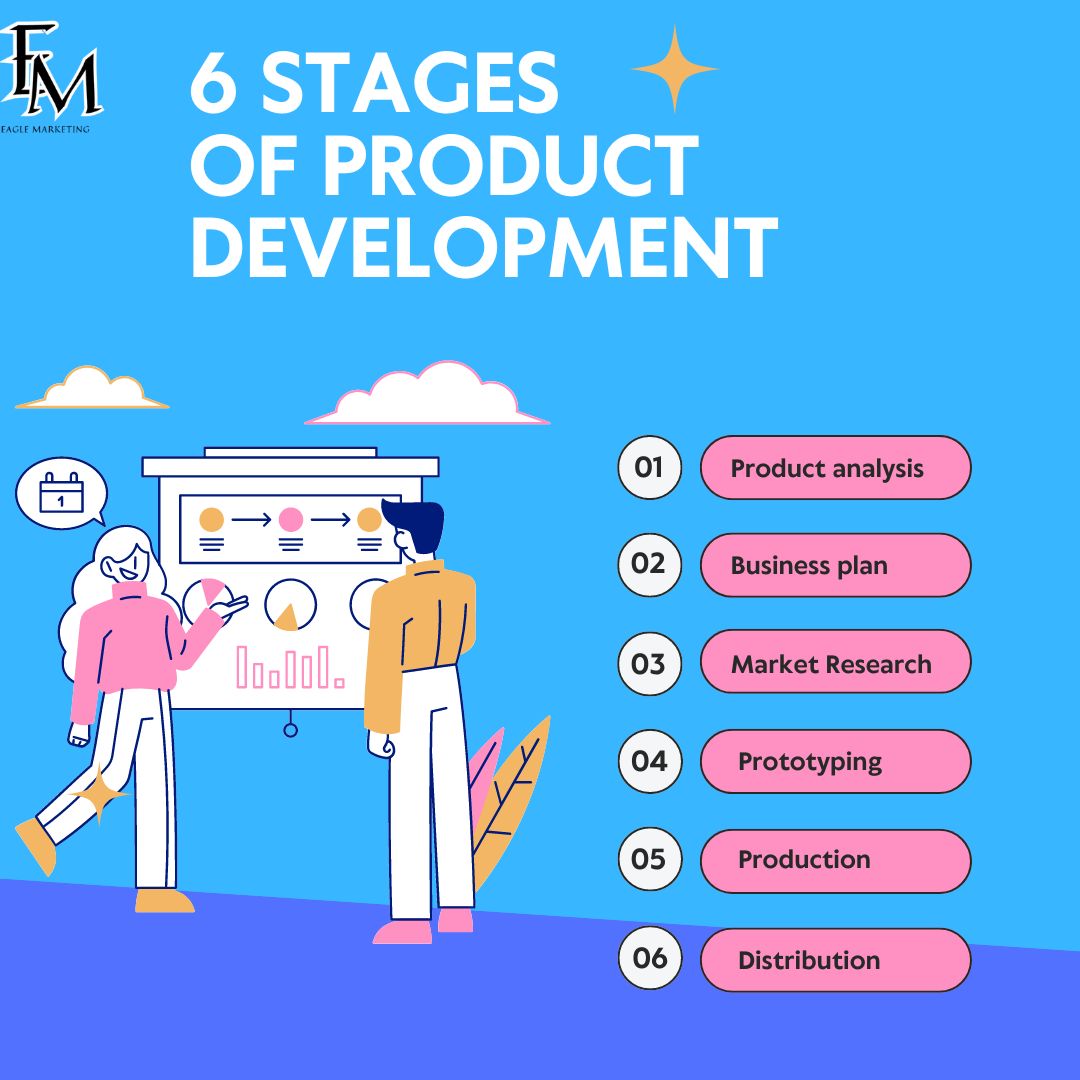 EM
EAGLE MARKETING

6 STAGES OF PRODUCT DEVELOPMENT

1

01 Product analysis

02 Business plan

03 Market Research

04 Prototyping

05 Production

06 Distribution